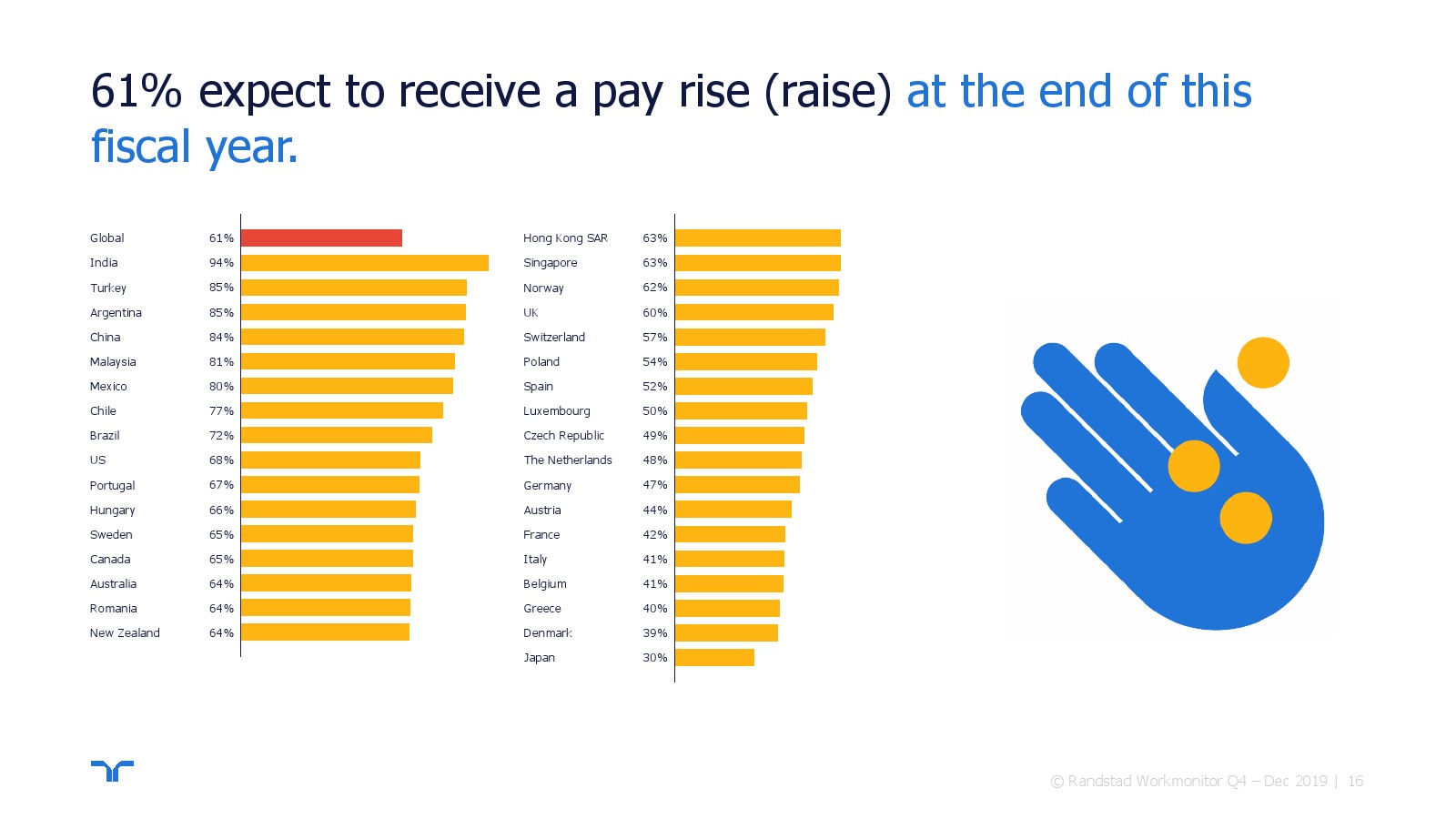 61% expect to receive a pay rise (raise) at the end of this fiscal year.

| | |
|---|---|
| Global | 61% |
| India | 94% |
| Turkey | 85% |
| Argentina | 85% |
| China | 84% |
| Malaysia | 81% |
| Mexico | 80% |
| Chile | 77% |
| Brazil | 72% |
| US | 68% |
| Portugal | 67% |
| Hungary | 66% |
| Sweden | 65% |
| Canada | 65% |
| Australia | 64% |
| Romania | 64% |
| New Zealand | 64% |

| | |
|---|---|
| Hong Kong SAR | 63% |
| Singapore | 63% |
| Norway | 62% |
| UK | 60% |
| Switzerland | 57% |
| Poland | 54% |
| Spain | 52% |
| Luxembourg | 50% |
| Czech Republic | 49% |
| The Netherlands | 48% |
| Germany | 47% |
| Austria | 44% |
| France | 42% |
| Italy | 41% |
| Belgium | 41% |
| Greece | 40% |
| Denmark | 39% |
| Japan | 30% |

© Randstad Workmonitor Q4 – Dec 2019 | 16